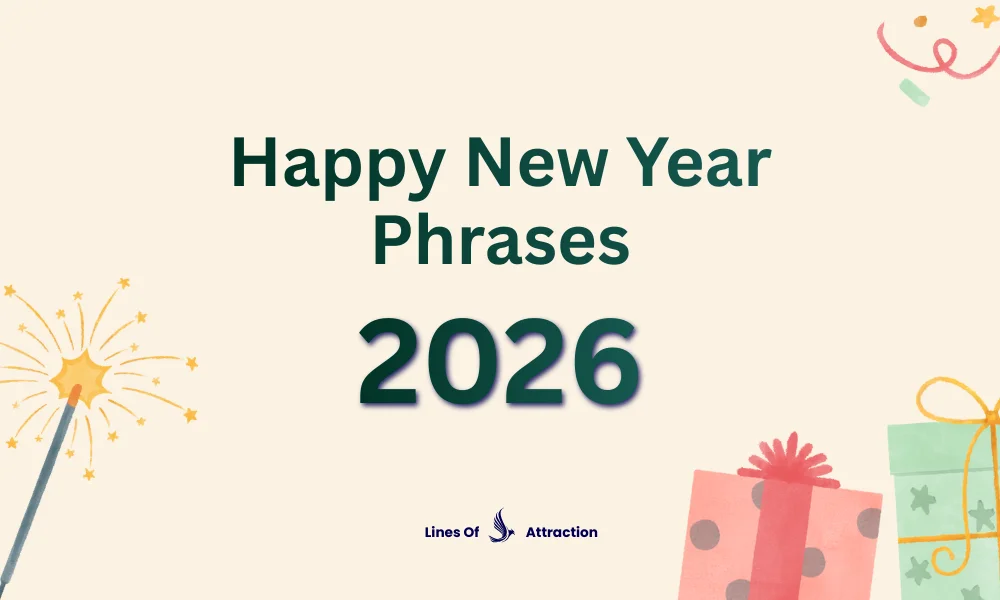 Happy New Year Phrases

2026

Lines Of Attraction